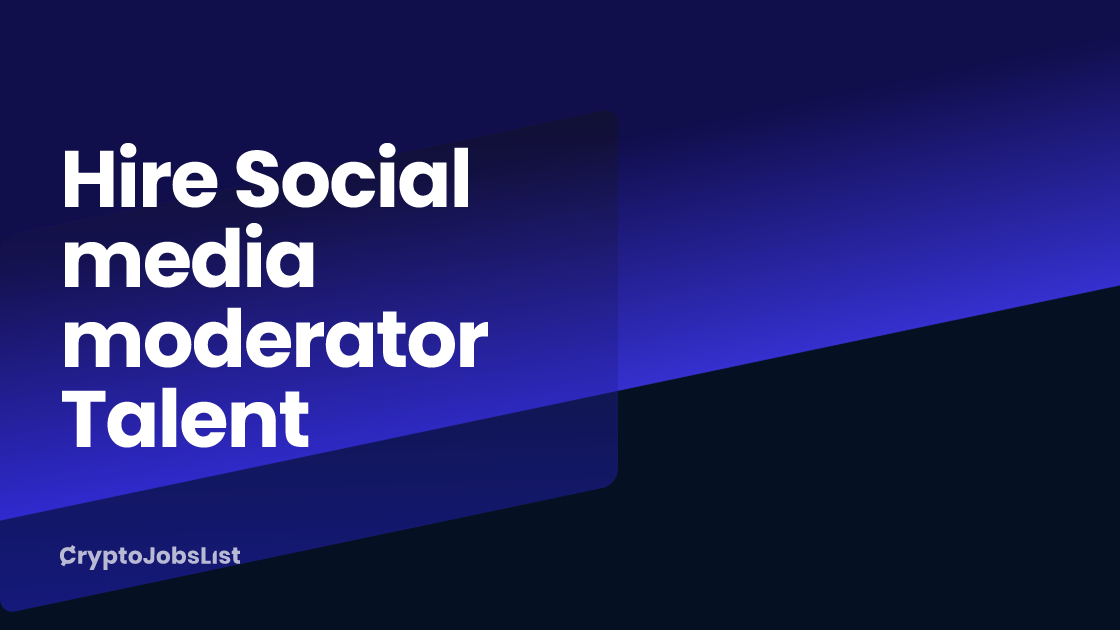 Hire Social media moderator Talent

CryptoJobsList